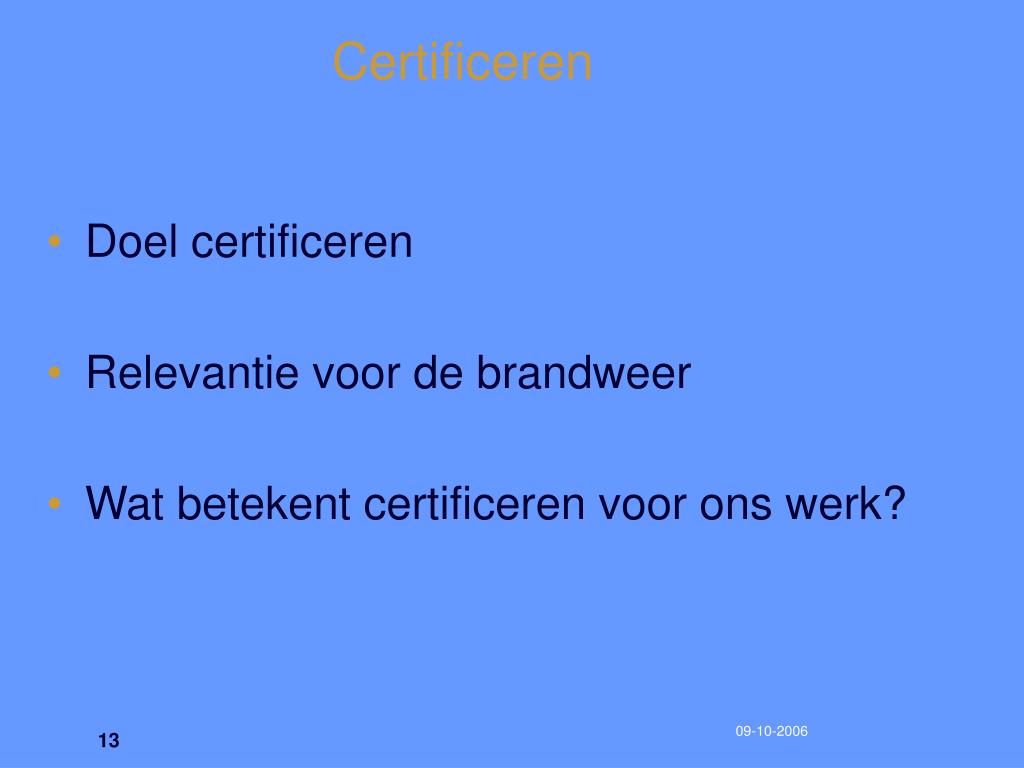 Certificeren

• Doel certificeren

• Relevantie voor de brandweer

• Wat betekent certificeren voor ons werk?

09-10-2006

13